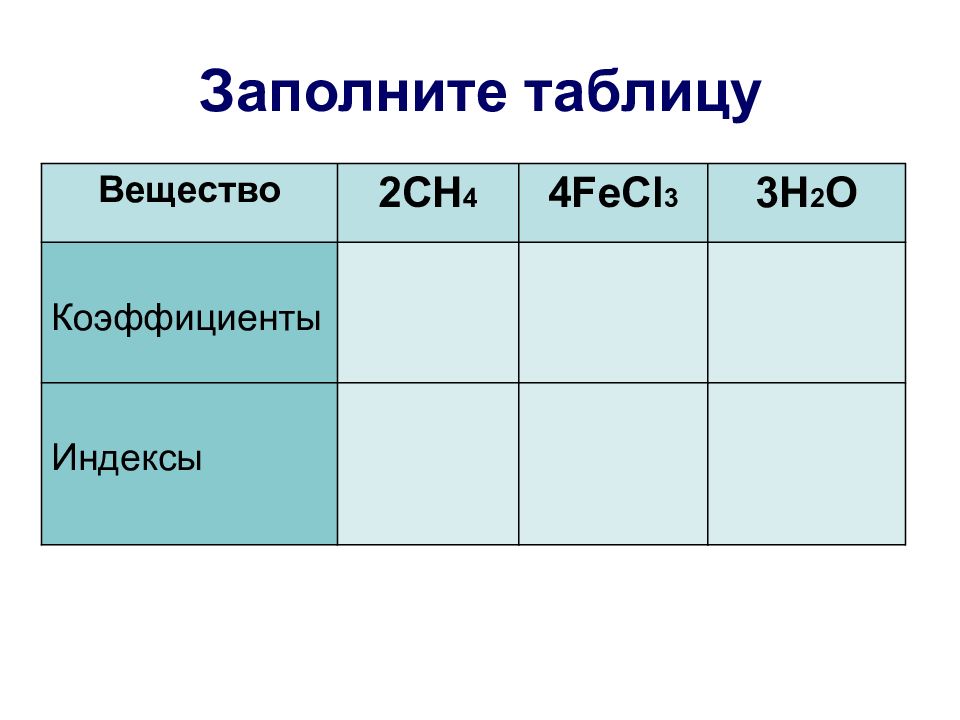 Заполните таблицу

| Вещество | $2CH_4$ | $4FeCl_3$ | $3H_2O$ |
|---|---|---|---|
| Коэффициенты | | | |
| Индексы | | | |